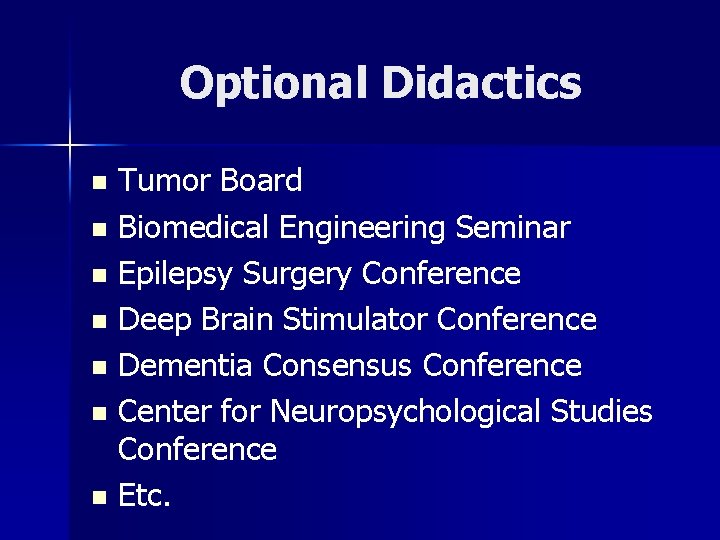 Optional Didactics

- Tumor Board
- Biomedical Engineering Seminar
- Epilepsy Surgery Conference
- Deep Brain Stimulator Conference
- Dementia Consensus Conference
- Center for Neuropsychological Studies Conference
- Etc.